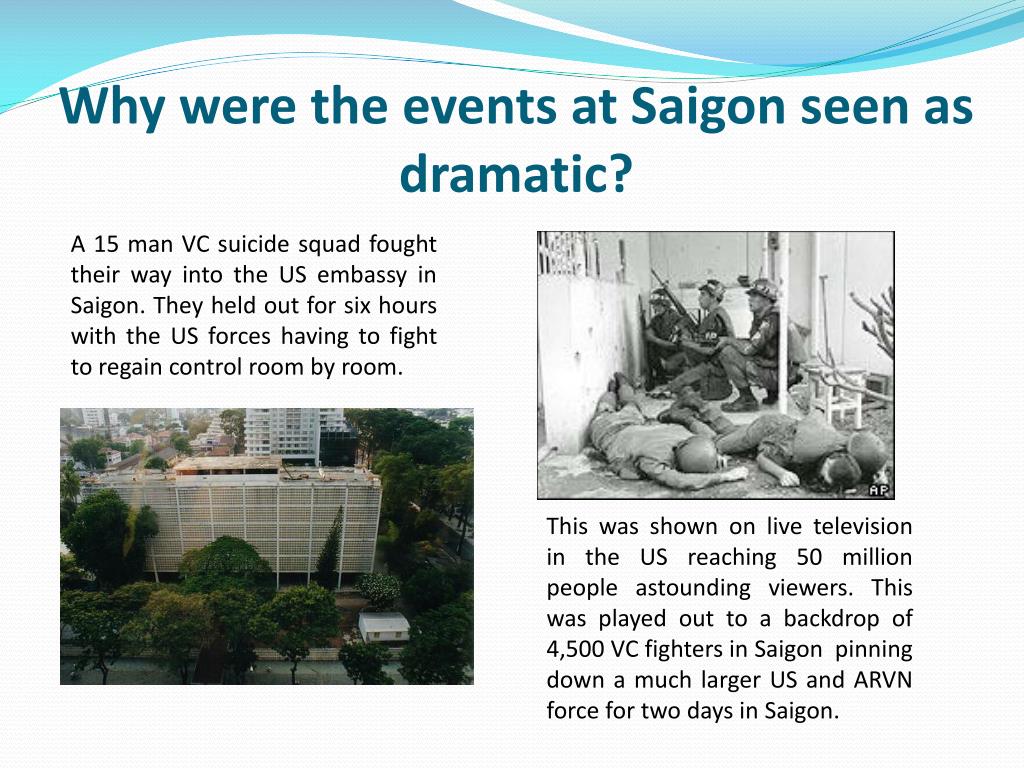 Why were the events at Saigon seen as dramatic?

A 15 man VC suicide squad fought their way into the US embassy in Saigon. They held out for six hours with the US forces having to fight to regain control room by room.

AP

This was shown on live television in the US reaching 50 million people astounding viewers. This was played out to a backdrop of 4,500 VC fighters in Saigon pinning down a much larger US and ARVN force for two days in Saigon.